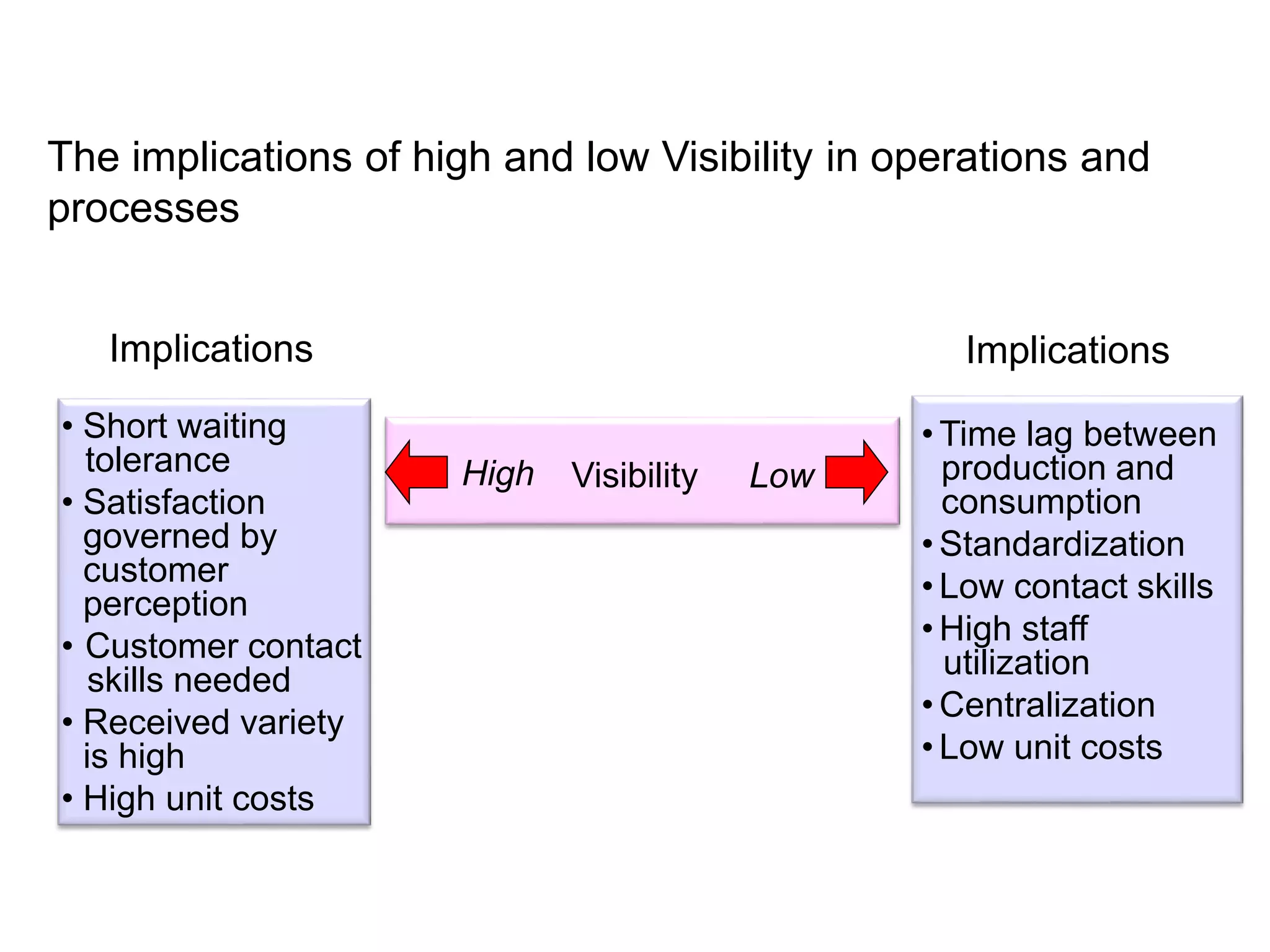 The implications of high and low Visibility in operations and processes

Implications

• Short waiting tolerance
• Satisfaction governed by customer perception
• Customer contact skills needed
• Received variety is high
• High unit costs

High Visibility Low

Implications

• Time lag between production and consumption
• Standardization
• Low contact skills
• High staff utilization
• Centralization
• Low unit costs